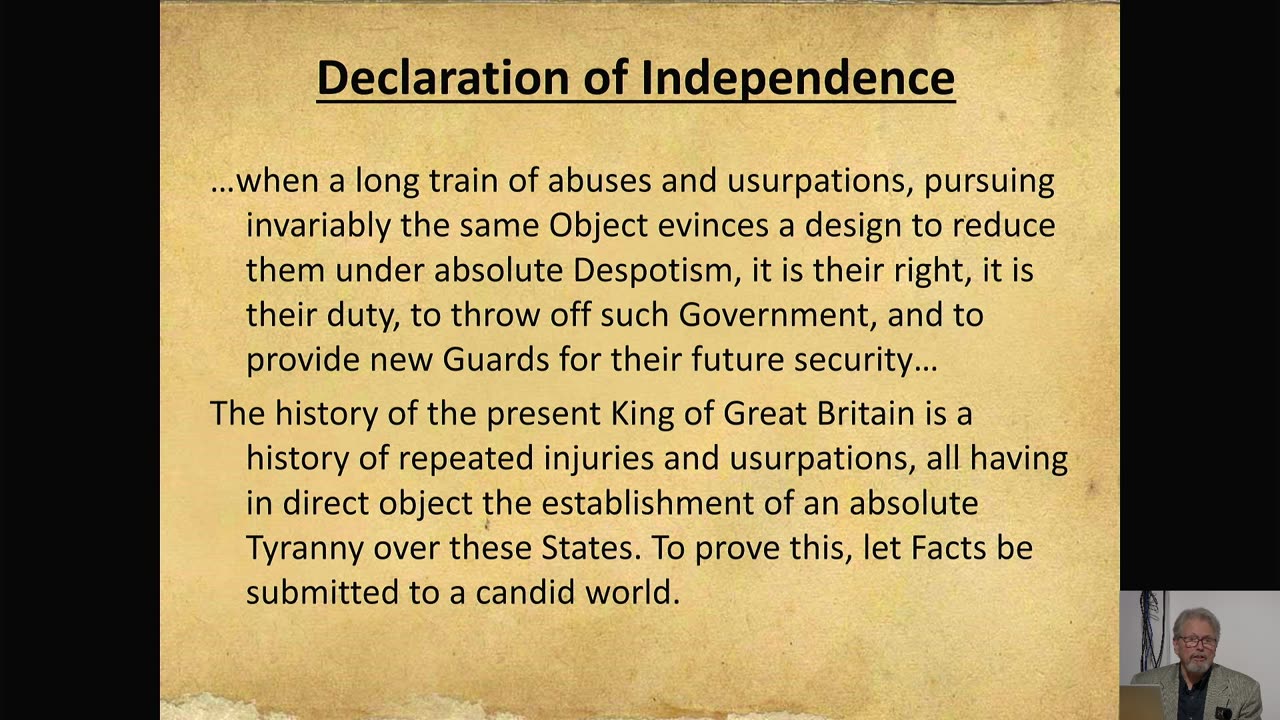 Declaration of Independence

…when a long train of abuses and usurpations, pursuing invariably the same Object evinces a design to reduce them under absolute Despotism, it is their right, it is their duty, to throw off such Government, and to provide new Guards for their future security…

The history of the present King of Great Britain is a history of repeated injuries and usurpations, all having in direct object the establishment of an absolute Tyranny over these States. To prove this, let Facts be submitted to a candid world.